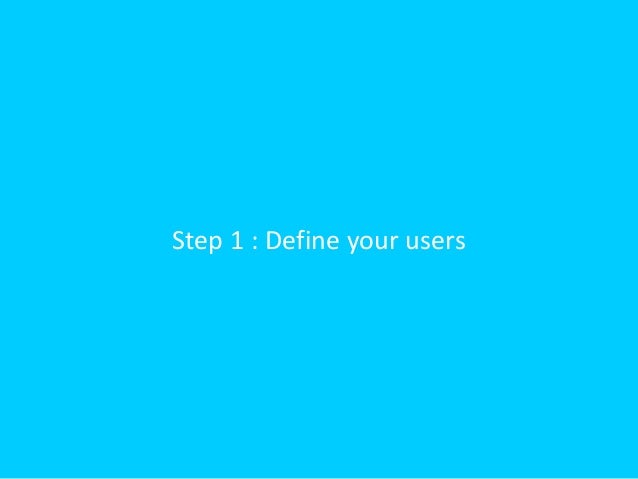 Step 1 : Define your users